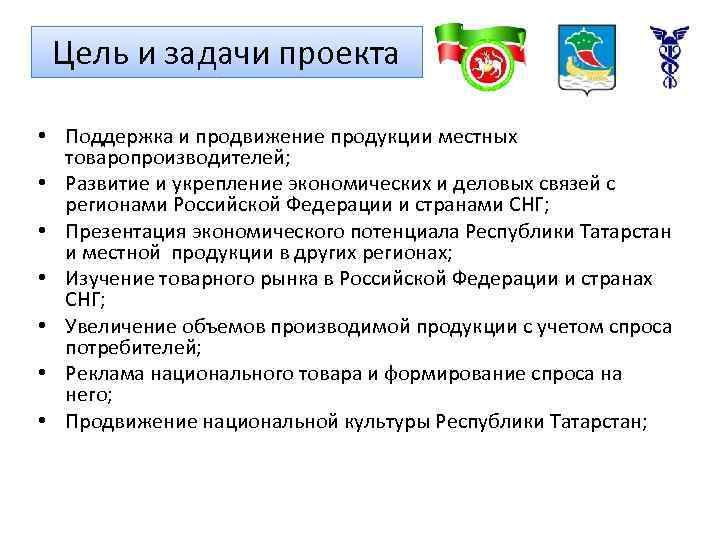 Цель и задачи проекта

• Поддержка и продвижение продукции местных товаропроизводителей;
• Развитие и укрепление экономических и деловых связей с регионами Российской Федерации и странами СНГ;
• Презентация экономического потенциала Республики Татарстан и местной  продукции в других регионах;
• Изучение товарного рынка в Российской Федерации и странах СНГ;
• Увеличение объемов производимой продукции с учетом спроса потребителей;
• Реклама национального товара и формирование спроса на него;
• Продвижение национальной культуры Республики Татарстан;